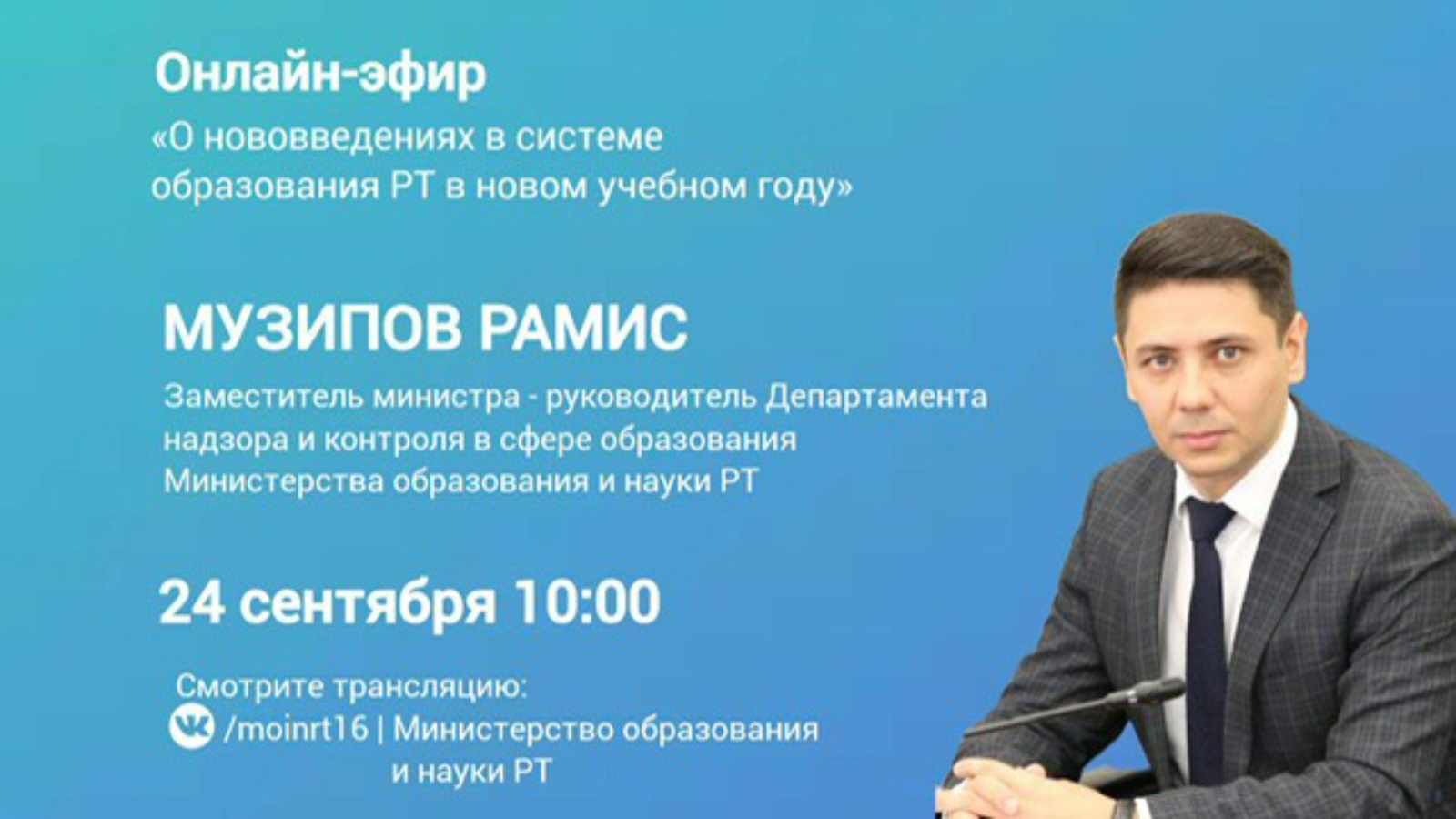 Онлайн-эфир
«О нововведениях в системе образования РТ в новом учебном году»

МУЗИПОВ РАМИС
Заместитель министра - руководитель Департамента надзора и контроля в сфере образования Министерства образования и науки РТ

24 сентября 10:00

Смотрите трансляцию:
/moinrt16 | Министерство образования и науки РТ